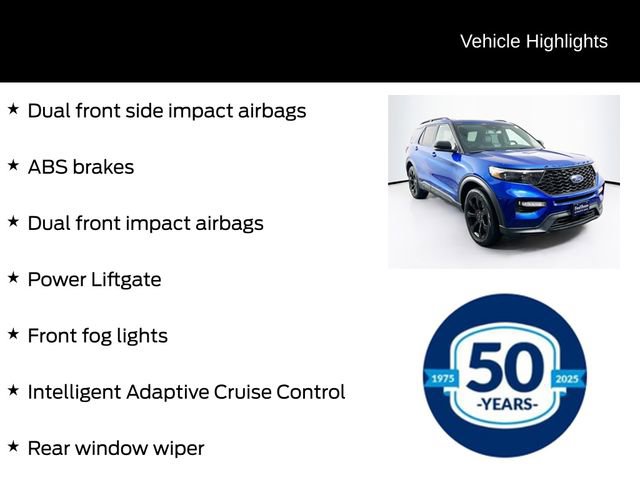 Vehicle Highlights

★ Dual front side impact airbags

★ ABS brakes

★ Dual front impact airbags

★ Power Liftgate

★ Front fog lights

★ Intelligent Adaptive Cruise Control

★ Rear window wiper

1975 50 2025 -YEARS-